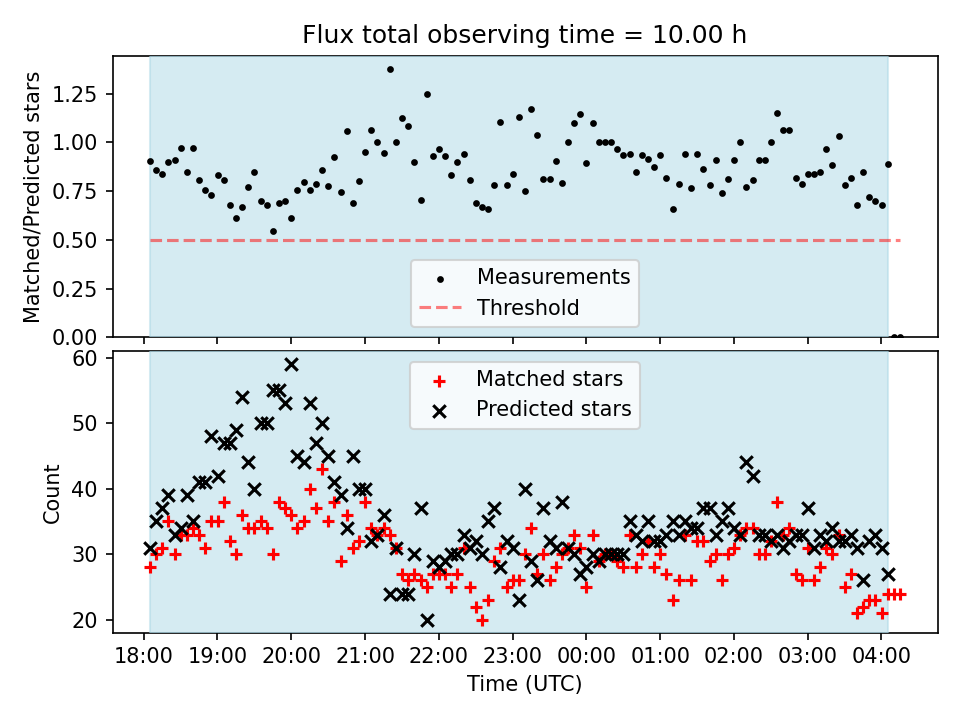 Flux total observing time = 10.00 h

Matched/Predicted stars

1.25
1.00
0.75
0.50
0.25
0.00

Measurements
Threshold

Count

60
50
40
30
20

Matched stars
Predicted stars

18:00 19:00 20:00 21:00 22:00 23:00 00:00 01:00 02:00 03:00 04:00

Time (UTC)